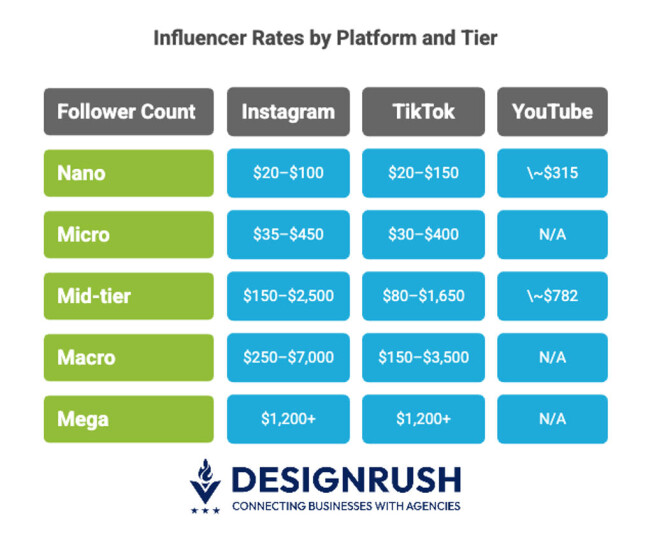 Influencer Rates by Platform and Tier

| Follower Count | Instagram | TikTok | YouTube |
|---|---|---|---|
| Nano | \$20–\$100 | \$20–\$150 | \\~\$315 |
| Micro | \$35–\$450 | \$30–\$400 | N/A |
| Mid-tier | \$150–\$2,500 | \$80–\$1,650 | \\~\$782 |
| Macro | \$250–\$7,000 | \$150–\$3,500 | N/A |
| Mega | \$1,200+ | \$1,200+ | N/A |

DESIGNRUSH
CONNECTING BUSINESSES WITH AGENCIES